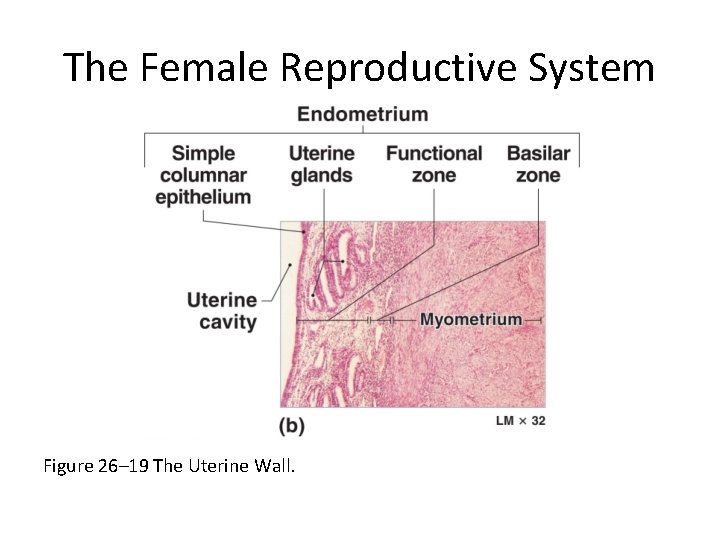 The Female Reproductive System

Endometrium

Simple columnar epithelium

Uterine glands

Functional zone

Basilar zone

Uterine cavity

Myometrium

(b)

LM × 32

Figure 26–19 The Uterine Wall.